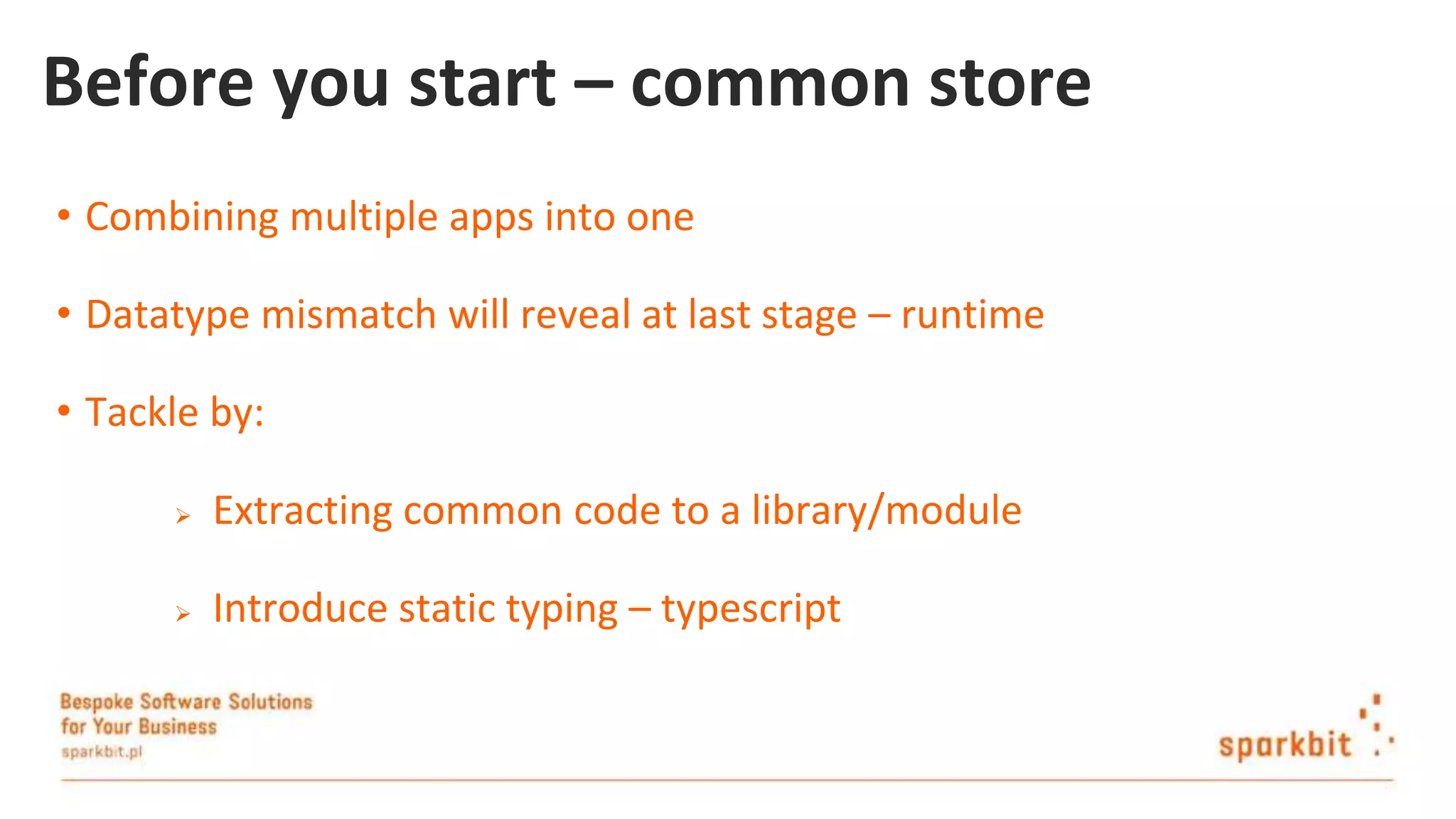 Before you start – common store

• Combining multiple apps into one

• Datatype mismatch will reveal at last stage – runtime

• Tackle by:

➢ Extracting common code to a library/module

➢ Introduce static typing – typescript

Bespoke Software Solutions
for Your Business
sparkbit.pl

sparkbit